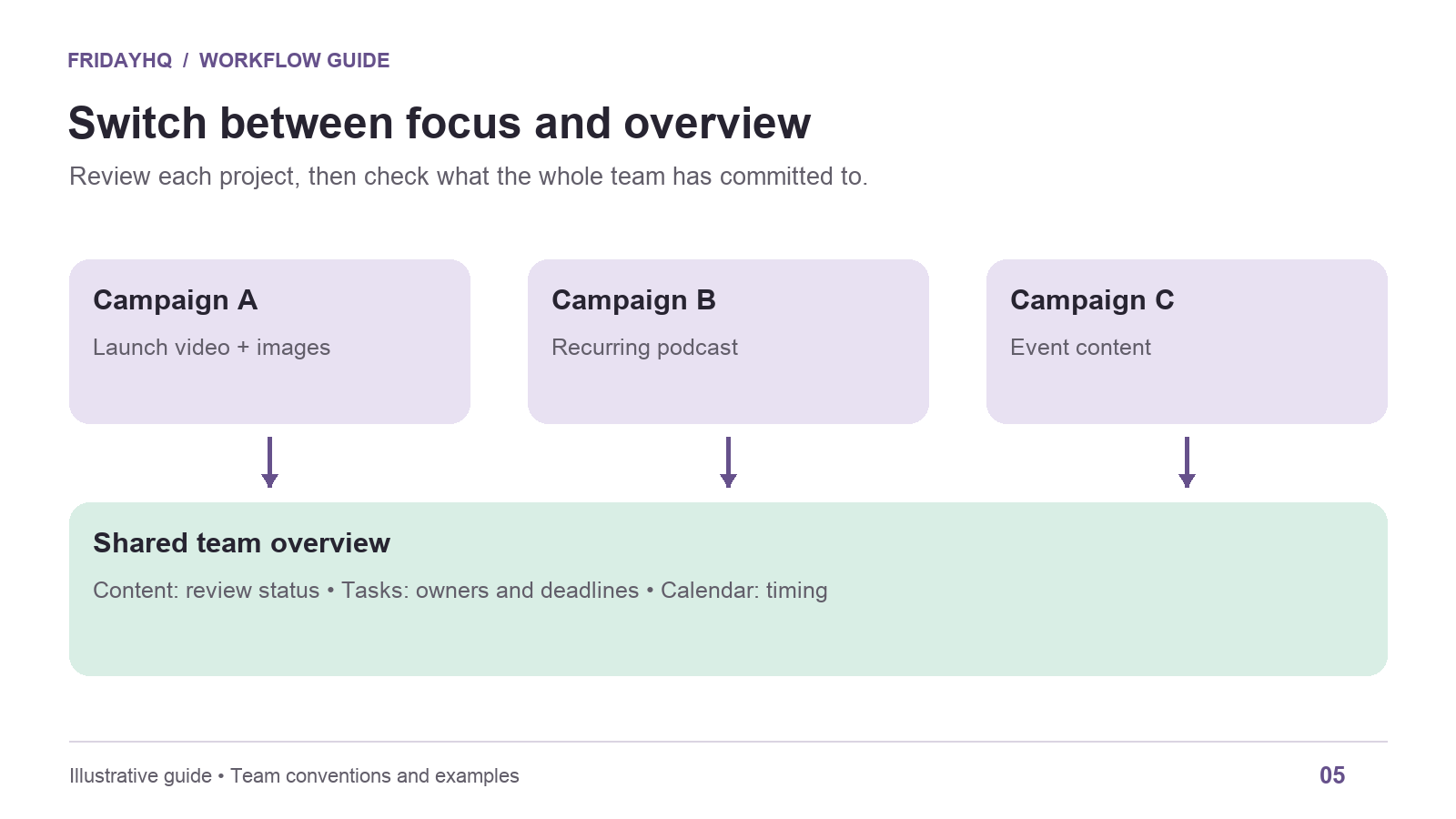 FRIDAYHQ / WORKFLOW GUIDE

Switch between focus and overview

Review each project, then check what the whole team has committed to.

Campaign A

Launch video + images

Campaign B

Recurring podcast

Campaign C

Event content

Shared team overview

Content: review status • Tasks: owners and deadlines • Calendar: timing

Illustrative guide • Team conventions and examples

05